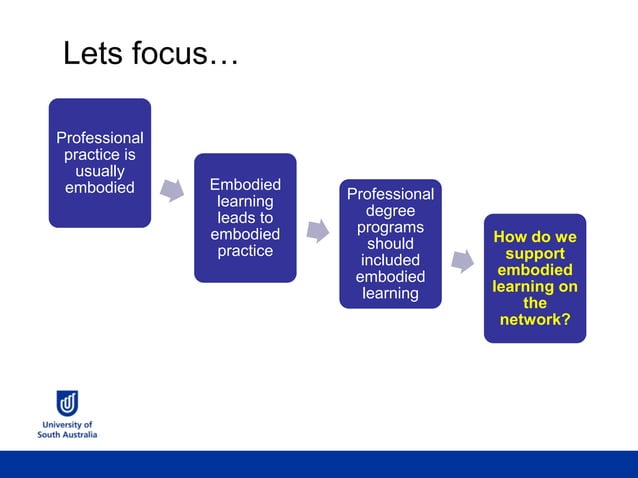 Lets focus…

Professional practice is usually embodied

Embodied learning leads to embodied practice

Professional degree programs should included embodied learning

How do we support embodied learning on the network?

University of South Australia